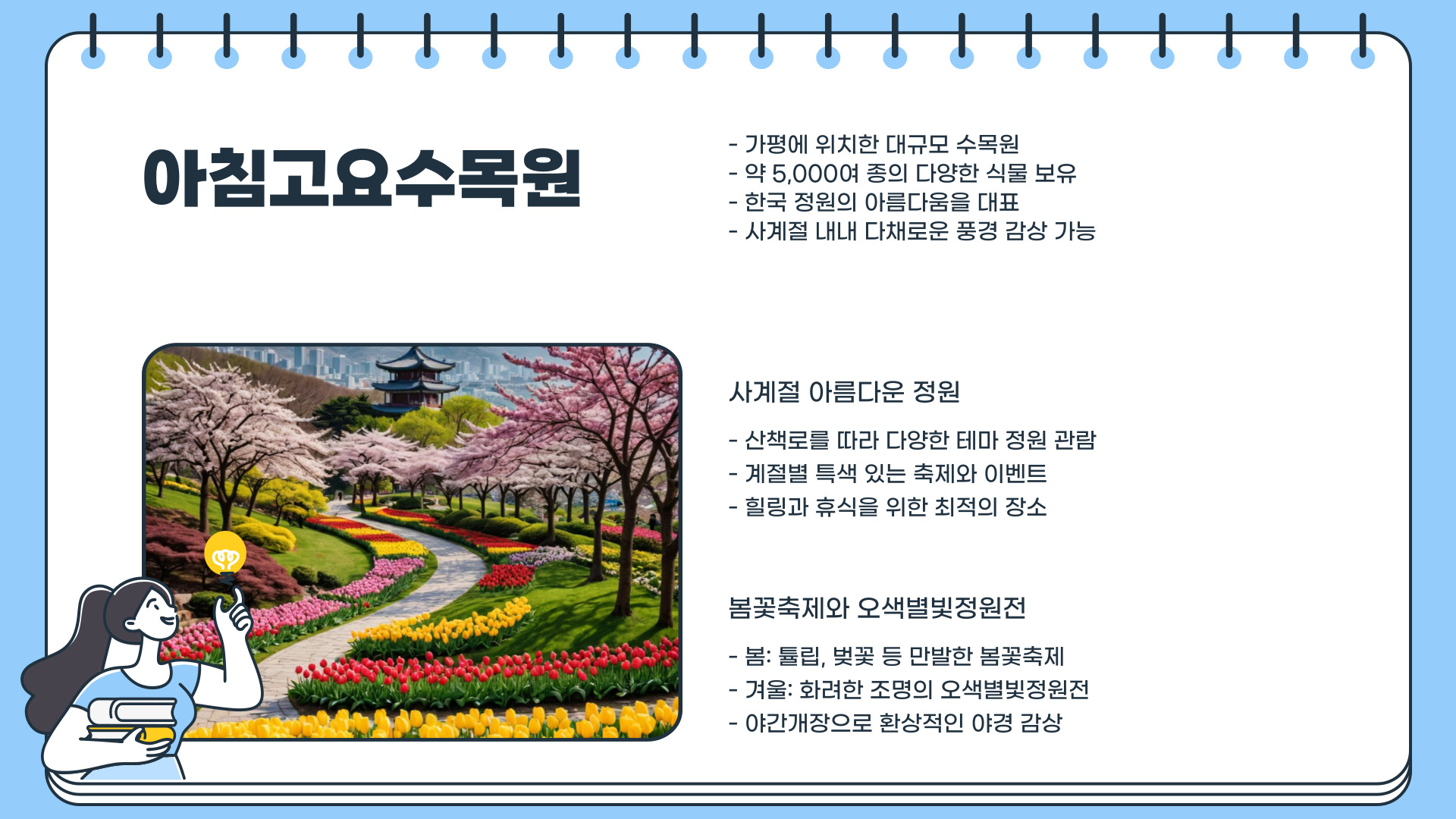 아침고요수목원

- 가평에 위치한 대규모 수목원
- 약 5,000여 종의 다양한 식물 보유
- 한국 정원의 아름다움을 대표
- 사계절 내내 다채로운 풍경 감상 가능

사계절 아름다운 정원

- 산책로를 따라 다양한 테마 정원 관람
- 계절별 특색 있는 축제와 이벤트
- 힐링과 휴식을 위한 최적의 장소

봄꽃축제와 오색별빛정원전

- 봄: 튤립, 벚꽃 등 만발한 봄꽃축제
- 겨울: 화려한 조명의 오색별빛정원전
- 야간개장으로 환상적인 야경 감상